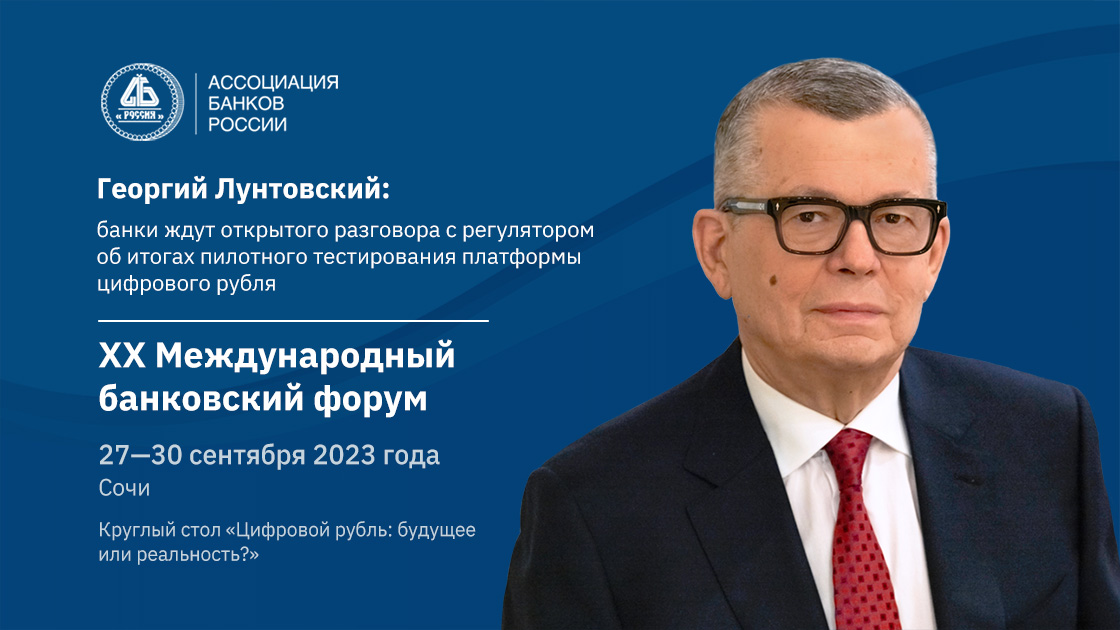 «РОССИЯ»

АССОЦИАЦИЯ БАНКОВ РОССИИ

Георгий Лунтовский:

банки ждут открытого разговора с регулятором об итогах пилотного тестирования платформы цифрового рубля

XX Международный банковский форум

27—30 сентября 2023 года

Сочи

Круглый стол «Цифровой рубль: будущее или реальность?»